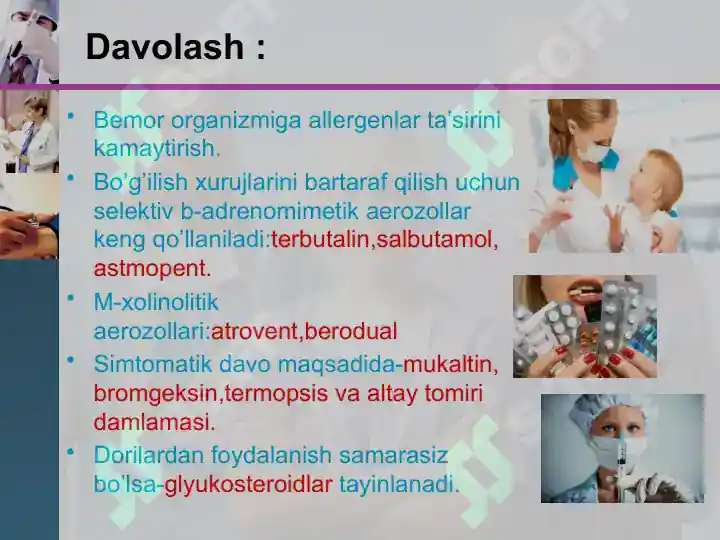 Davolash :

• Bemor organizmiga allergenlar ta'sirini kamaytirish.

• Bo'g'ilish xurujlarini bartaraf qilish uchun selektiv b-adrenomimetik aerozollar keng qo'llaniladi:terbutalin,salbutamol, astmopent.

• M-xolinolitik aerozollari:atrovent,berodual

• Simtomatik davo maqsadida-mukaltin, bromgeksin,termopsis va altay tomiri damlamasi.

• Dorilardan foydalanish samarasiz bo'lsa-glyukosteroidlar tayinlanadi.